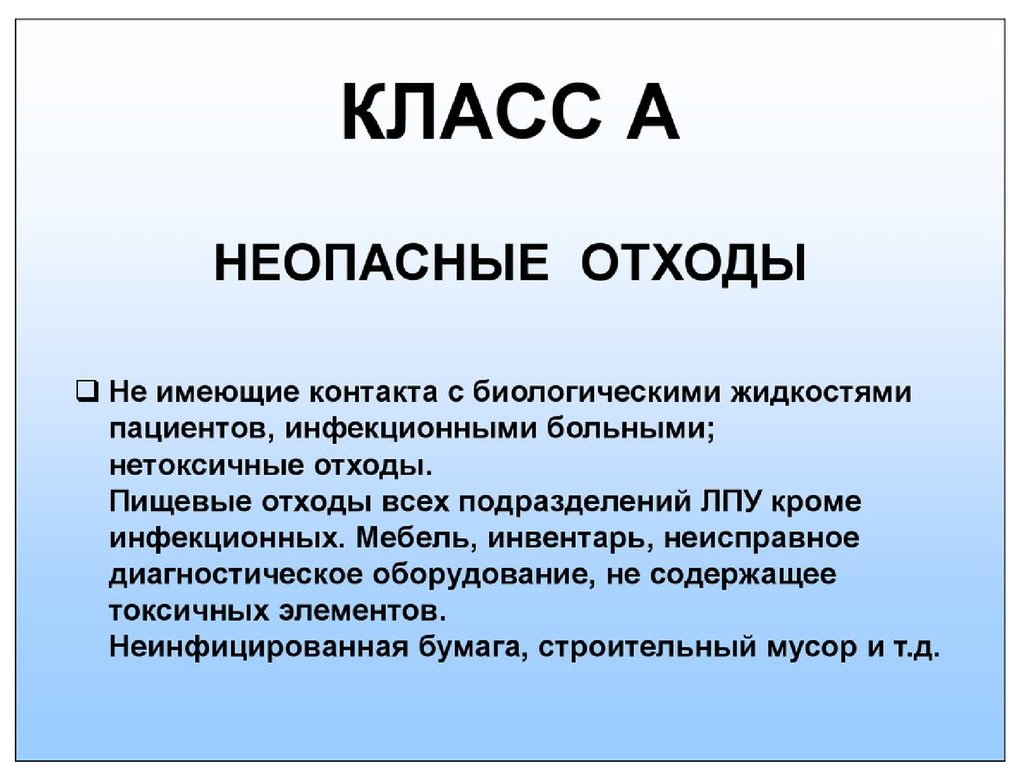 КЛАСС А

НЕОПАСНЫЕ ОТХОДЫ

❑ Не имеющие контакта с биологическими жидкостями пациентов, инфекционными больными; нетоксичные отходы.
Пищевые отходы всех подразделений ЛПУ кроме инфекционных. Мебель, инвентарь, неисправное диагностическое оборудование, не содержащее токсичных элементов.
Неинфицированная бумага, строительный мусор и т.д.